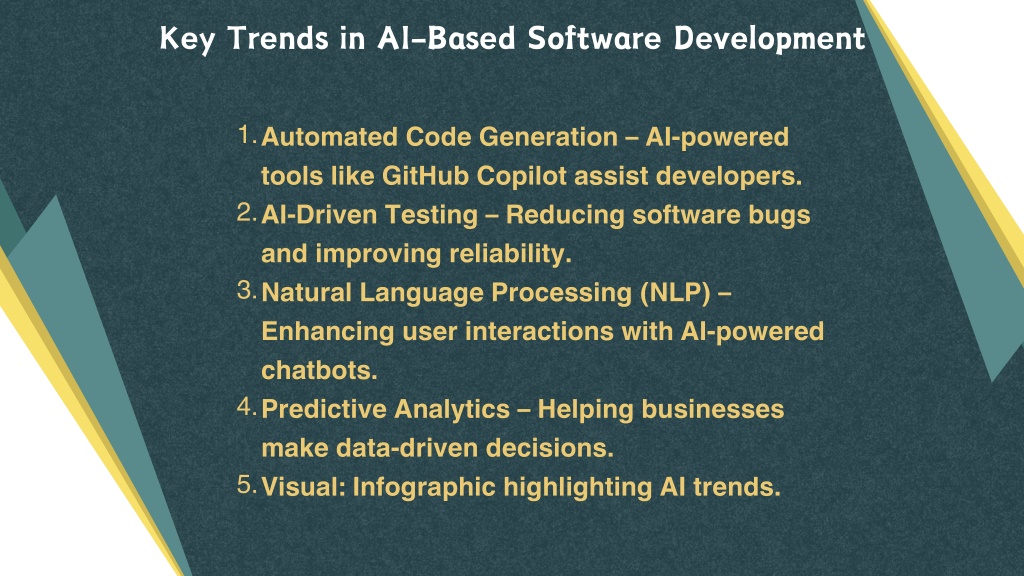 Key Trends in AI-Based Software Development

1. Automated Code Generation – AI-powered tools like GitHub Copilot assist developers.
2. AI-Driven Testing – Reducing software bugs and improving reliability.
3. Natural Language Processing (NLP) – Enhancing user interactions with AI-powered chatbots.
4. Predictive Analytics – Helping businesses make data-driven decisions.
5. Visual: Infographic highlighting AI trends.